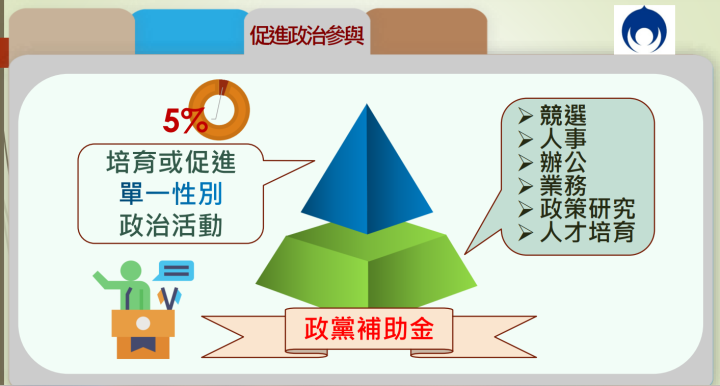 促進政治參與

5%

培育或促進
單一性別
政治活動

➢ 競選
➢ 人事
➢ 辦公
➢ 業務
➢ 政策研究
➢ 人才培育

政黨補助金